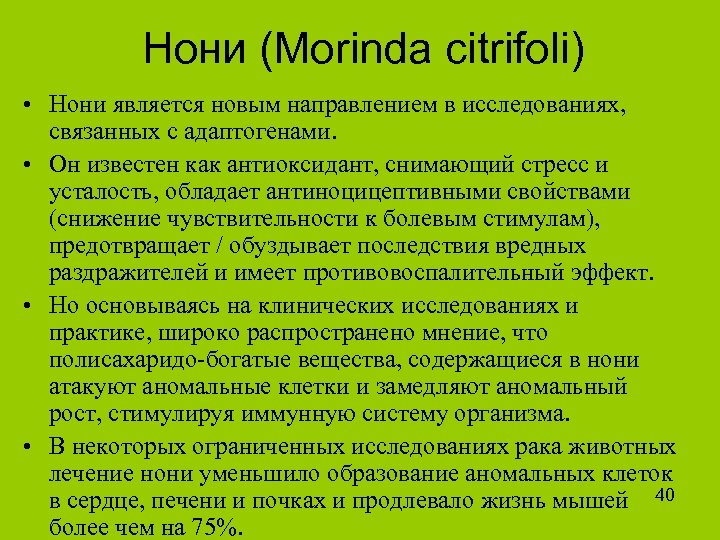 Нони (Morinda citrifoli)

• Нони является новым направлением в исследованиях, связанных с адаптогенами.

• Он известен как антиоксидант, снимающий стресс и усталость, обладает антиноцицептивными свойствами (снижение чувствительности к болевым стимулам), предотвращает / обуздывает последствия вредных раздражителей и имеет противовоспалительный эффект.

• Но основываясь на клинических исследованиях и практике, широко распространено мнение, что полисахаридо-богатые вещества, содержащиеся в нони атакуют аномальные клетки и замедляют аномальный рост, стимулируя иммунную систему организма.

• В некоторых ограниченных исследованиях рака животных лечение нони уменьшило образование аномальных клеток в сердце, печени и почках и продлевало жизнь мышей более чем на 75%.

40